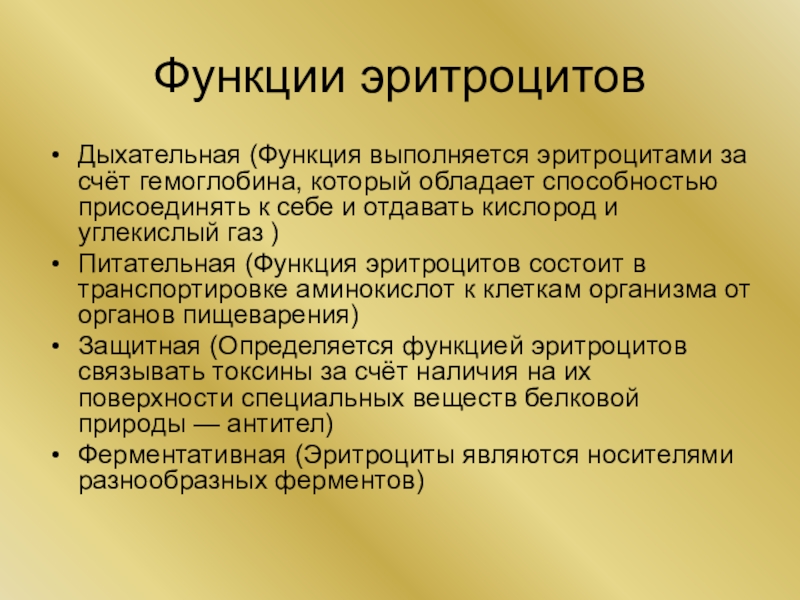 Функции эритроцитов

• Дыхательная (Функция выполняется эритроцитами за счёт гемоглобина, который обладает способностью присоединять к себе и отдавать кислород и углекислый газ )
• Питательная (Функция эритроцитов состоит в транспортировке аминокислот к клеткам организма от органов пищеварения)
• Защитная (Определяется функцией эритроцитов связывать токсины за счёт наличия на их поверхности специальных веществ белковой природы — антител)
• Ферментативная (Эритроциты являются носителями разнообразных ферментов)